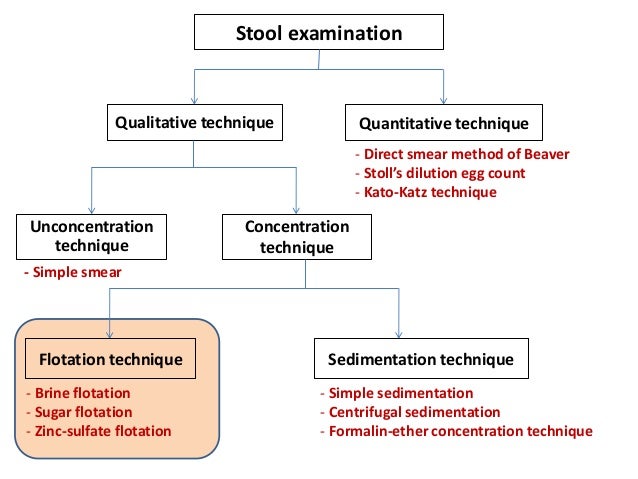 Stool examination

Qualitative technique

Quantitative technique
- Direct smear method of Beaver
- Stoll's dilution egg count
- Kato-Katz technique

Unconcentration technique
- Simple smear

Concentration technique

Flotation technique
- Brine flotation
- Sugar flotation
- Zinc-sulfate flotation

Sedimentation technique
- Simple sedimentation
- Centrifugal sedimentation
- Formalin-ether concentration technique